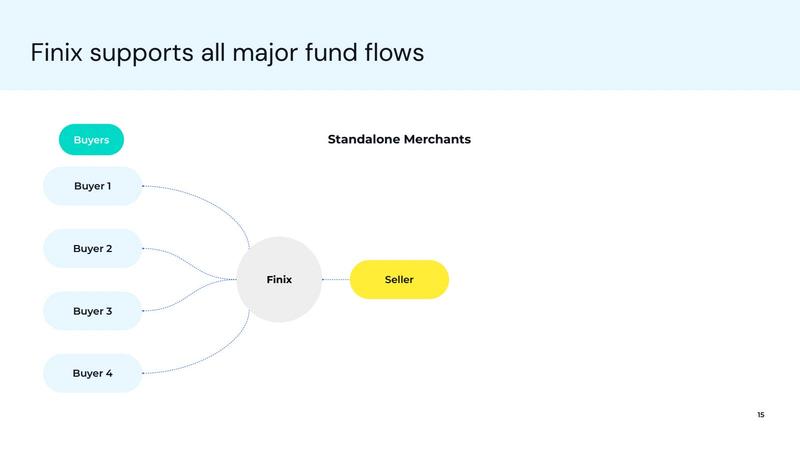 Finix supports all major fund flows

Buyers

Standalone Merchants

Buyer 1

Buyer 2

Buyer 3

Buyer 4

Finix

Seller

15